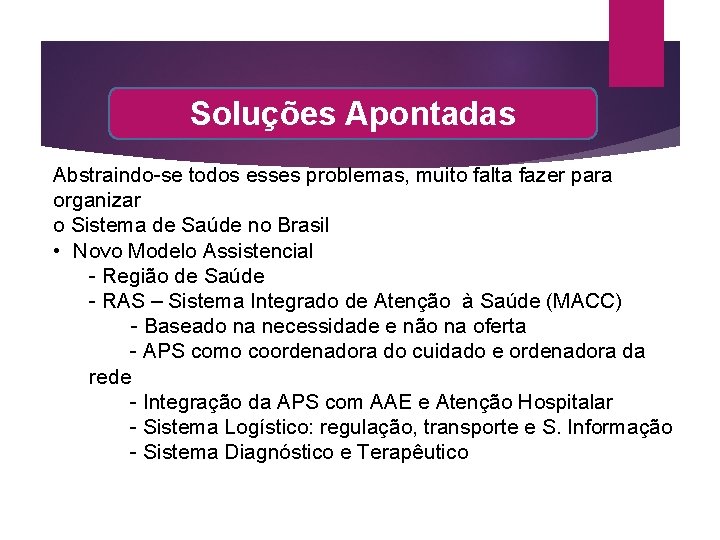 Soluções Apontadas

Abstraindo-se todos esses problemas, muito falta fazer para organizar
o Sistema de Saúde no Brasil

• Novo Modelo Assistencial
- Região de Saúde
- RAS – Sistema Integrado de Atenção à Saúde (MACC)
- Baseado na necessidade e não na oferta
- APS como coordenadora do cuidado e ordenadora da rede
- Integração da APS com AAE e Atenção Hospitalar
- Sistema Logístico: regulação, transporte e S. Informação
- Sistema Diagnóstico e Terapêutico